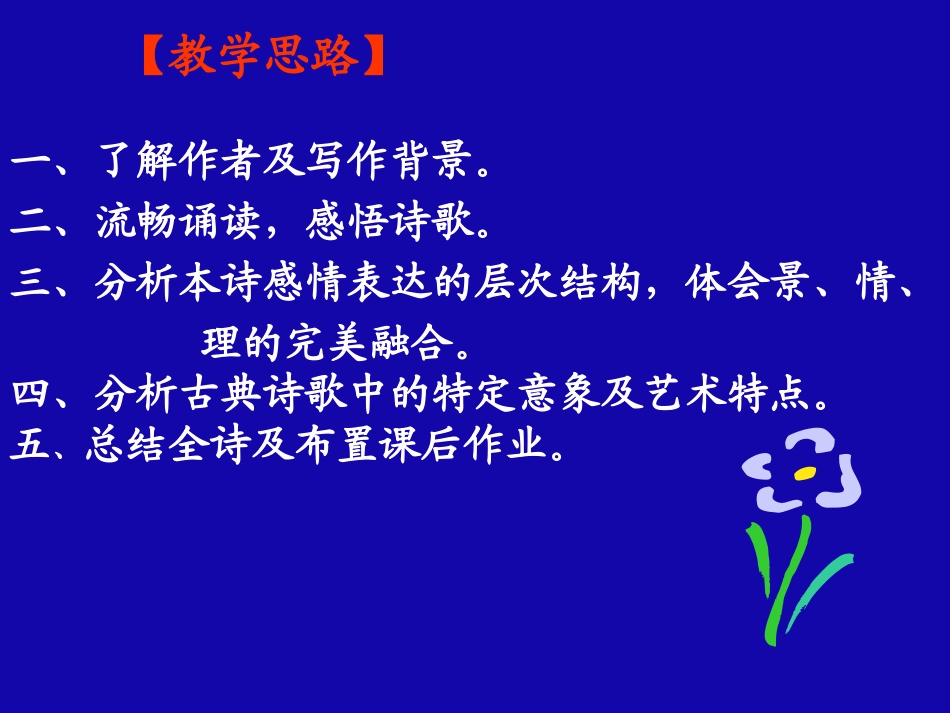 【教学思路】

一、了解作者及写作背景。

二、流畅诵读，感悟诗歌。

三、分析本诗感情表达的层次结构，体会景、情、理的完美融合。

四、分析古典诗歌中的特定意象及艺术特点。

五、总结全诗及布置课后作业。